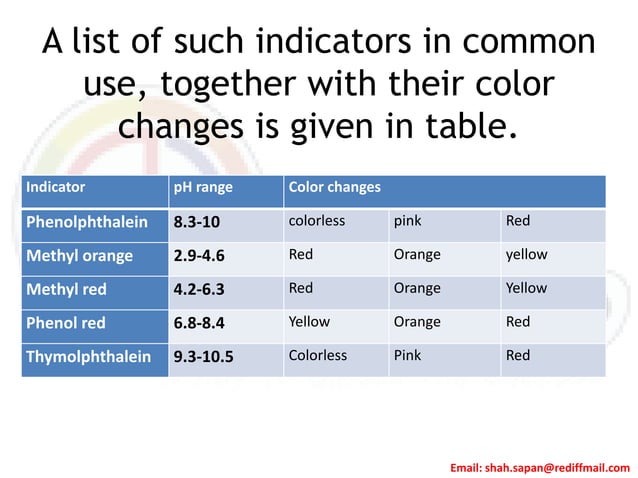 A list of such indicators in common use, together with their color changes is given in table.

| Indicator | pH range | Color changes | | |
|---|---|---|---|---|
| Phenolphthalein | 8.3-10 | colorless | pink | Red |
| Methyl orange | 2.9-4.6 | Red | Orange | yellow |
| Methyl red | 4.2-6.3 | Red | Orange | Yellow |
| Phenol red | 6.8-8.4 | Yellow | Orange | Red |
| Thymolphthalein | 9.3-10.5 | Colorless | Pink | Red |

Email: shah.sapan@rediffmail.com